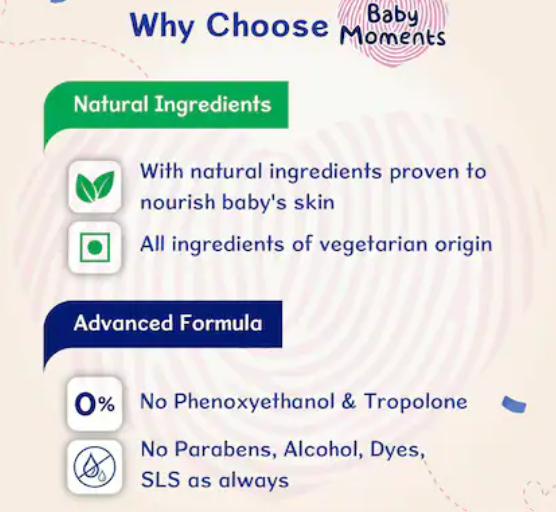 Why Choose Baby Moments

Natural Ingredients

With natural ingredients proven to nourish baby's skin

All ingredients of vegetarian origin

Advanced Formula

0% No Phenoxyethanol & Tropolone

No Parabens, Alcohol, Dyes, SLS as always